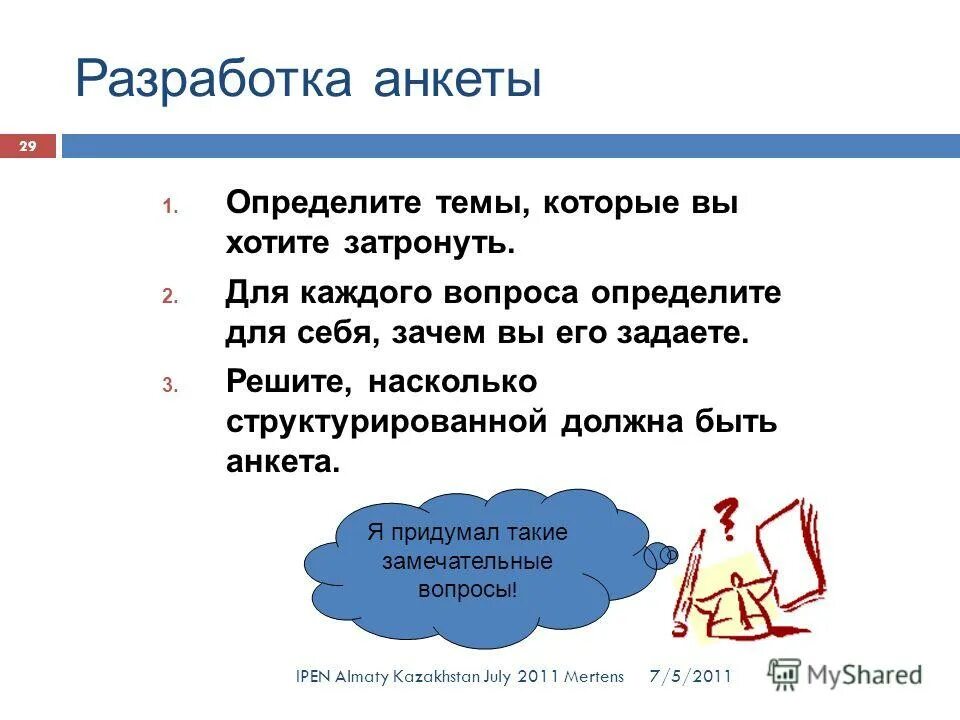 Разработка анкеты

29

1. Определите темы, которые вы хотите затронуть.
2. Для каждого вопроса определите для себя, зачем вы его задаете.
3. Решите, насколько структурированной должна быть анкета.

Я придумал такие замечательные вопросы!

?

IPEN Almaty Kazakhstan July 2011 Mertens 7/5/2011

MyShared